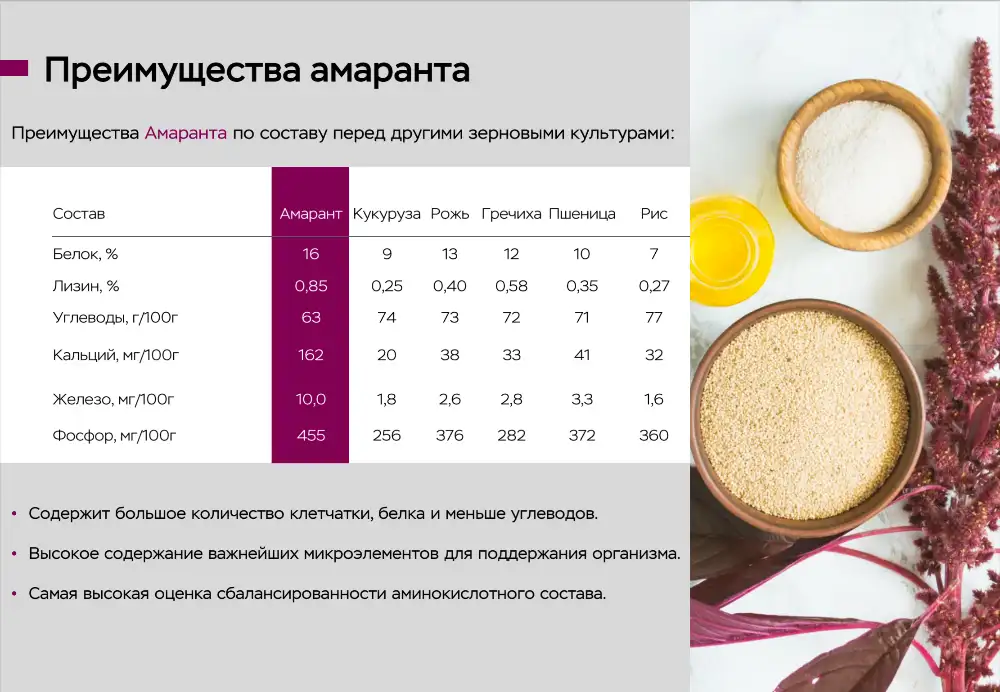 Преимущества амаранта

Преимущества Амаранта по составу перед другими зерновыми культурами:

| Состав | Амарант | Кукуруза | Рожь | Гречиха | Пшеница | Рис |
|---|---|---|---|---|---|---|
| Белок, % | 16 | 9 | 13 | 12 | 10 | 7 |
| Лизин, % | 0,85 | 0,25 | 0,40 | 0,58 | 0,35 | 0,27 |
| Углеводы, г/100г | 63 | 74 | 73 | 72 | 71 | 77 |
| Кальций, мг/100г | 162 | 20 | 38 | 33 | 41 | 32 |
| Железо, мг/100г | 10,0 | 1,8 | 2,6 | 2,8 | 3,3 | 1,6 |
| Фосфор, мг/100г | 455 | 256 | 376 | 282 | 372 | 360 |

• Содержит большое количество клетчатки, белка и меньше углеводов.

• Высокое содержание важнейших микроэлементов для поддержания организма.

• Самая высокая оценка сбалансированности аминокислотного состава.